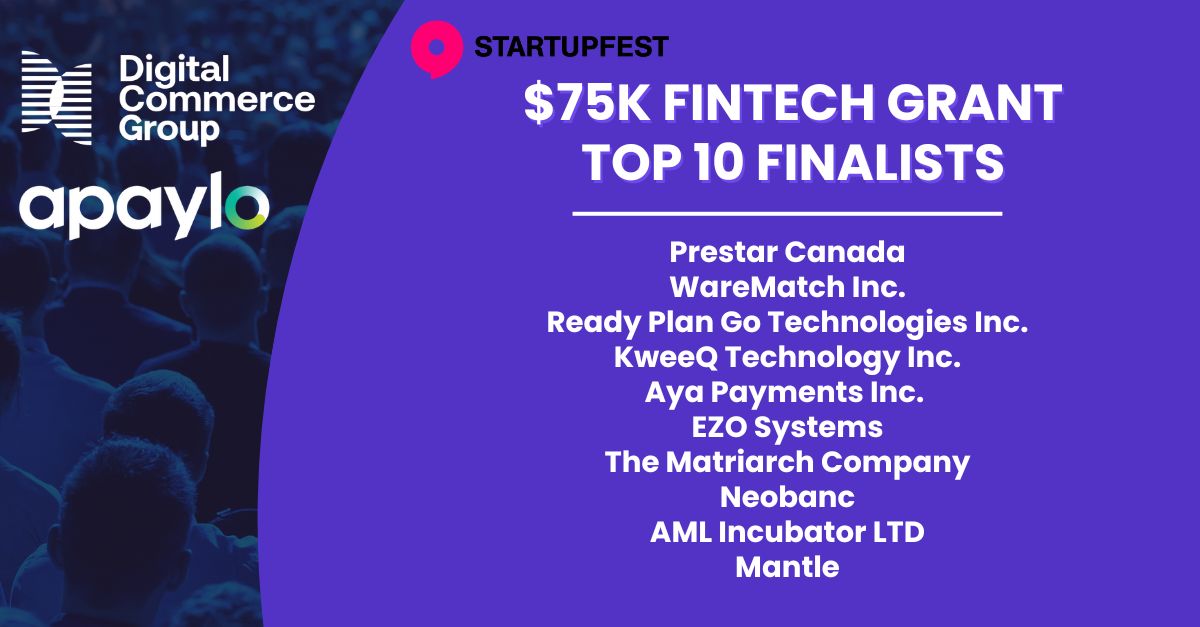 Digital Commerce Group

apaylo

STARTUPFEST

$75K FINTECH GRANT
TOP 10 FINALISTS

Prestar Canada
WareMatch Inc.
Ready Plan Go Technologies Inc.
KweeQ Technology Inc.
Aya Payments Inc.
EZO Systems
The Matriarch Company
Neobanc
AML Incubator LTD
Mantle